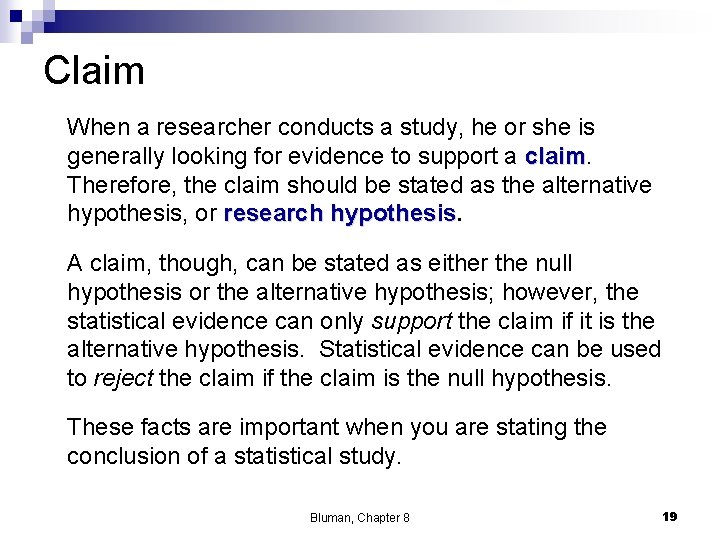 Claim

When a researcher conducts a study, he or she is generally looking for evidence to support a claim. Therefore, the claim should be stated as the alternative hypothesis, or research hypothesis.

A claim, though, can be stated as either the null hypothesis or the alternative hypothesis; however, the statistical evidence can only support the claim if it is the alternative hypothesis. Statistical evidence can be used to reject the claim if the claim is the null hypothesis.

These facts are important when you are stating the conclusion of a statistical study.

Bluman, Chapter 8

19